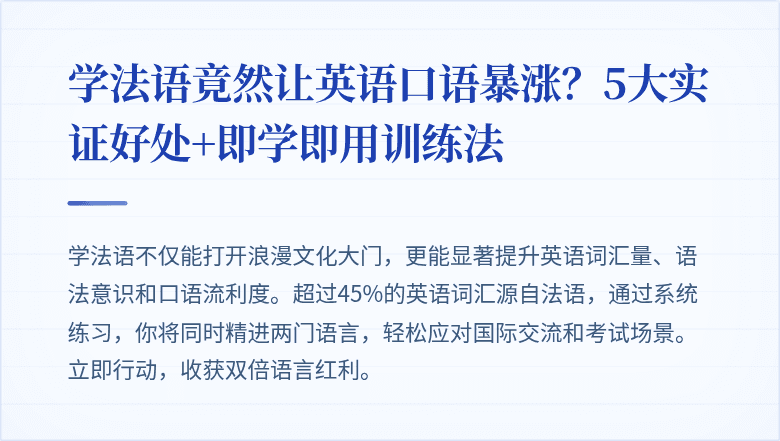 学法语竟然让英语口语暴涨？5大实证好处+即学即用训练法

学法语不仅能打开浪漫文化大门，更能显著提升英语词汇量、语法意识和口语流利度。超过45%的英语词汇源自法语，通过系统练习，你将同时精进两门语言，轻松应对国际交流和考试场景。立即行动，收获双倍语言红利。